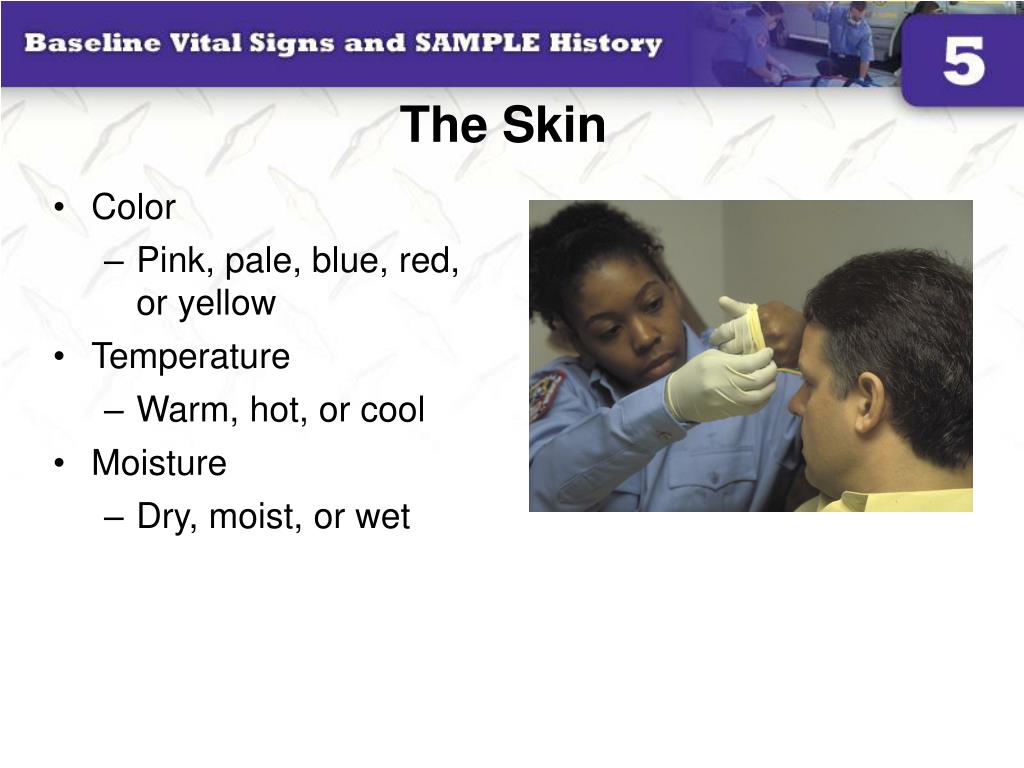 Baseline Vital Signs and SAMPLE History

5

The Skin

• Color
– Pink, pale, blue, red, or yellow
• Temperature
– Warm, hot, or cool
• Moisture
– Dry, moist, or wet